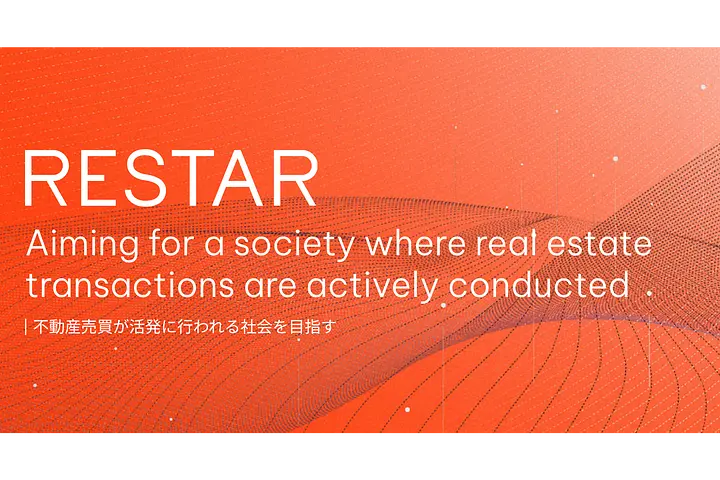 RESTAR

Aiming for a society where real estate transactions are actively conducted

| 不動産売買が活発に行われる社会を目指す